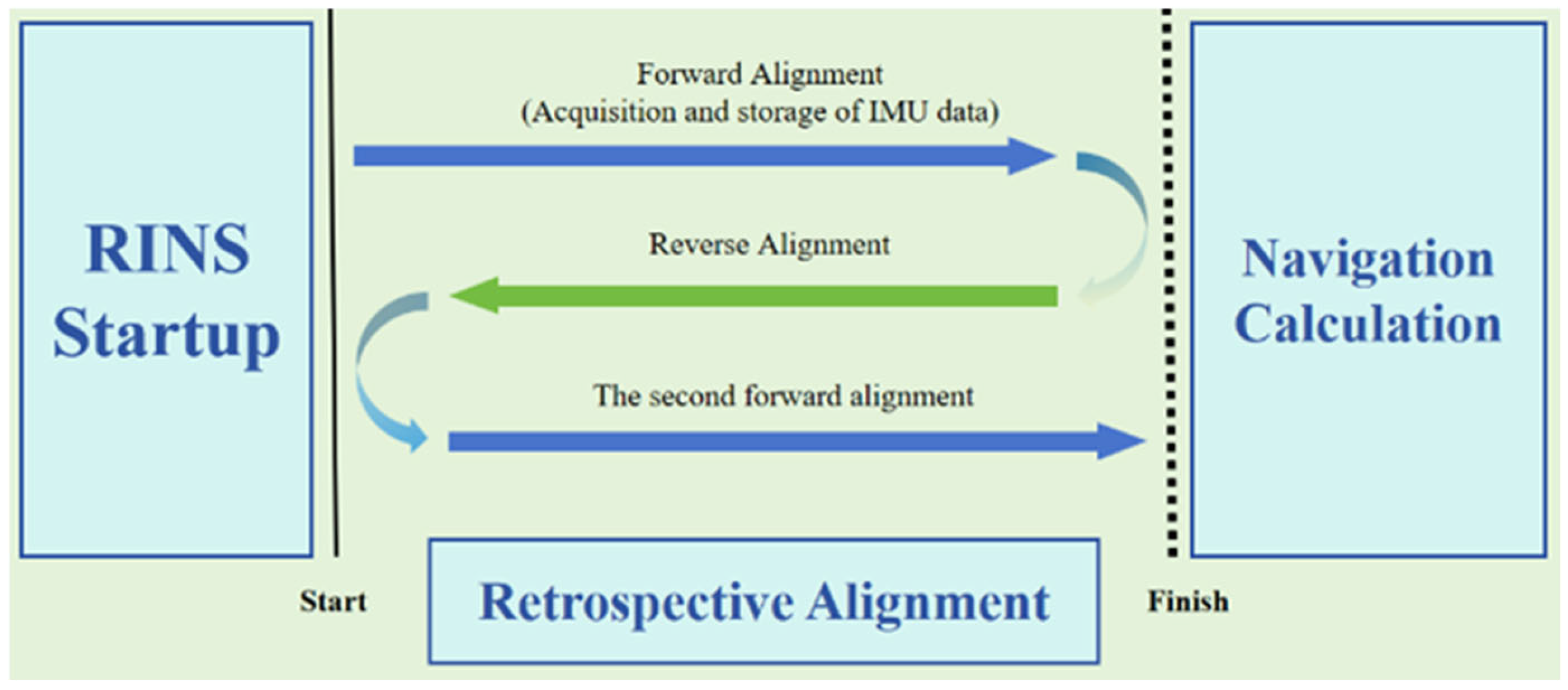 RINS Startup

Forward Alignment
(Acquisition and storage of IMU data)

Reverse Alignment

The second forward alignment

Navigation Calculation

Start

Retrospective Alignment

Finish